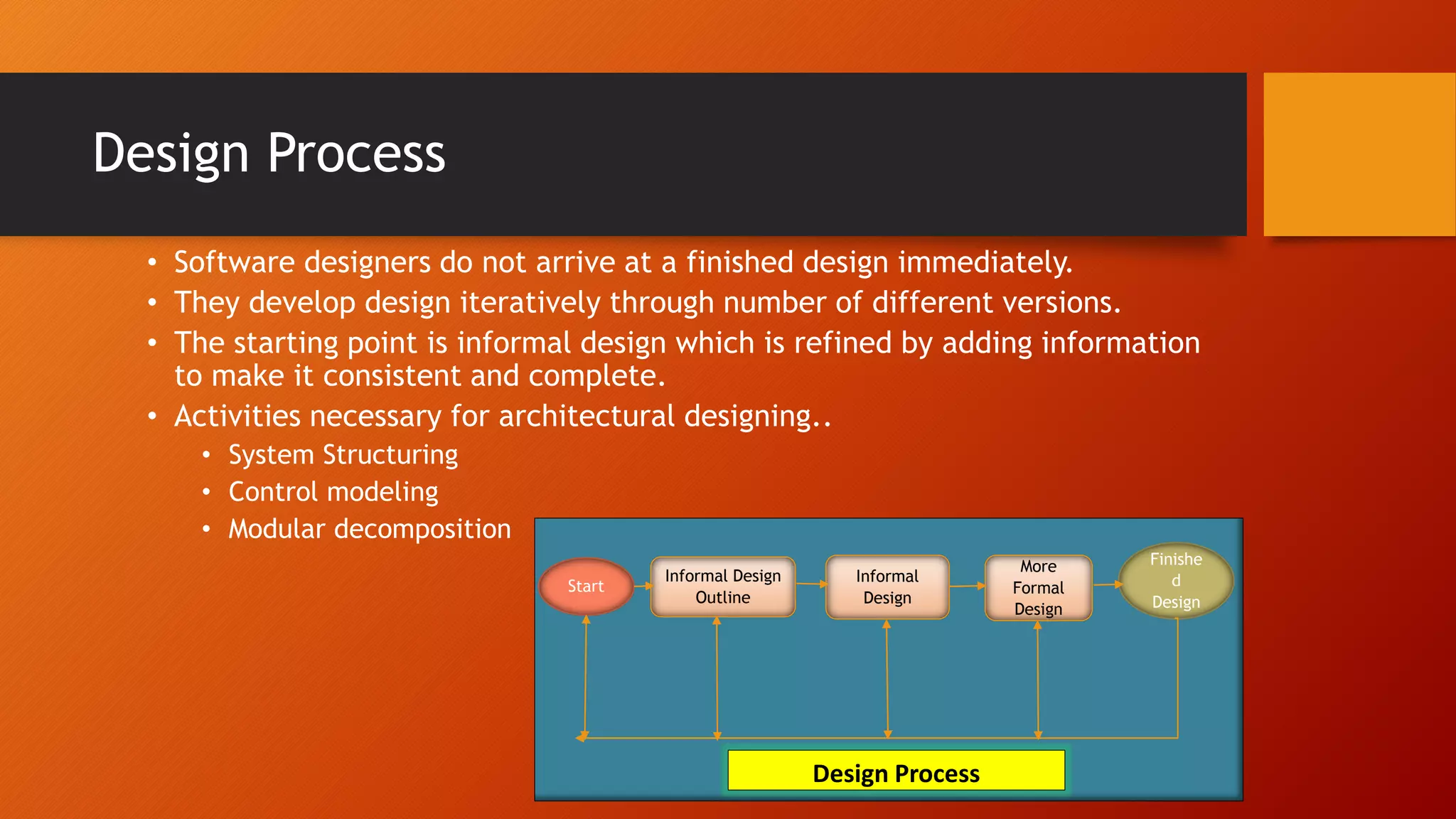 Design Process

• Software designers do not arrive at a finished design immediately.
• They develop design iteratively through number of different versions.
• The starting point is informal design which is refined by adding information to make it consistent and complete.
• Activities necessary for architectural designing..
  • System Structuring
  • Control modeling
  • Modular decomposition

Start

Informal Design Outline

Informal Design

More Formal Design

Finishe d Design

Design Process